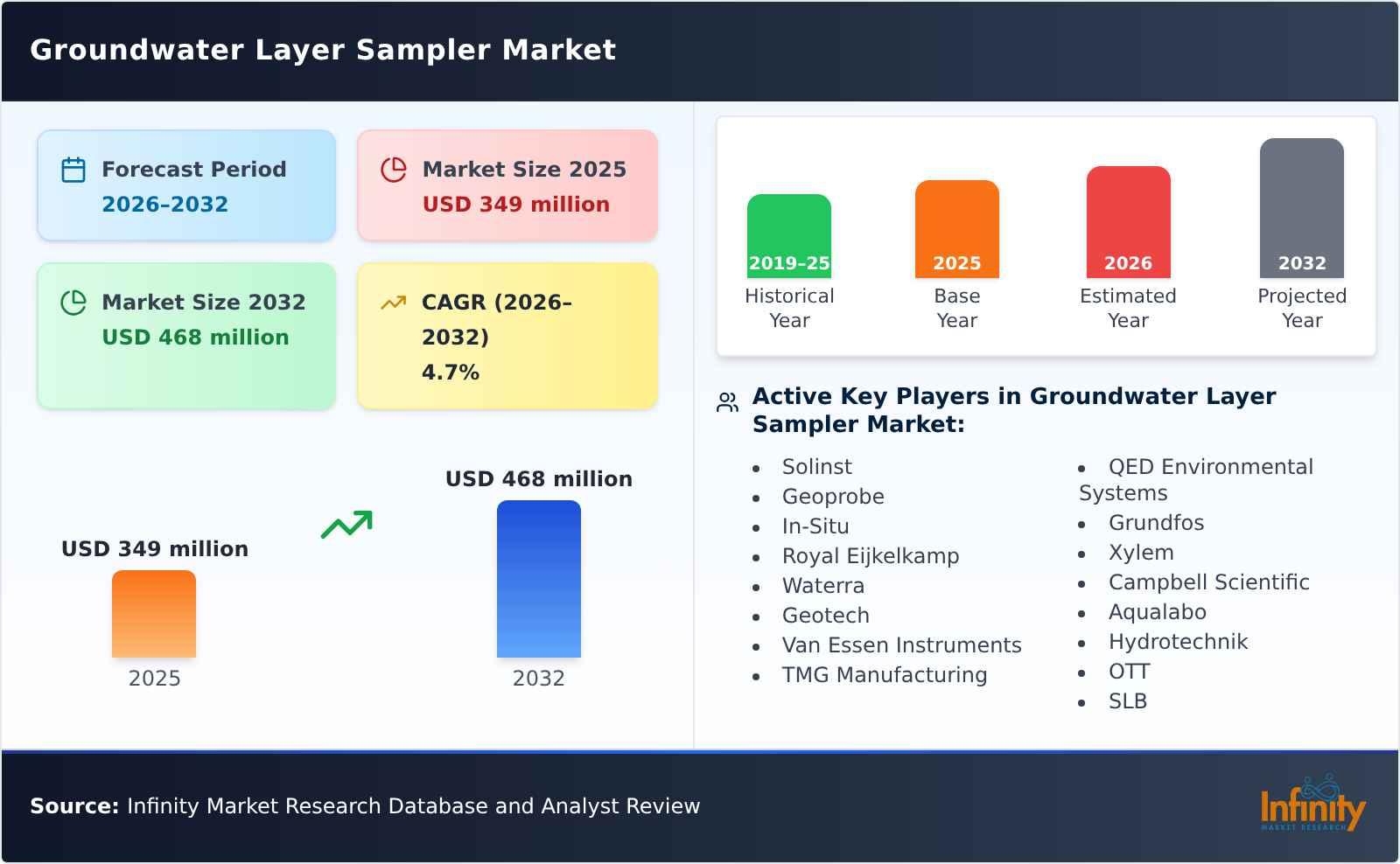 Groundwater Layer Sampler Market

Forecast Period
2026-2032

Market Size 2025
USD 349 million

Market Size 2032
USD 468 million

CAGR (2026-2032)
4.7%

USD 349 million
2025

USD 468 million
2032

2019-25
Historical Year

2025
Base Year

2026
Estimated Year

2032
Projected Year

Active Key Players in Groundwater Layer Sampler Market:

- Solinst
- Geoprobe
- In-Situ
- Royal Eijkelkamp
- Waterra
- Geotech
- Van Essen Instruments
- TMG Manufacturing
- QED Environmental Systems
- Grundfos
- Xylem
- Campbell Scientific
- Aqualabo
- Hydrotechnik
- OTT
- SLB

Source: Infinity Market Research Database and Analyst Review

Infinity
MARKET RESEARCH